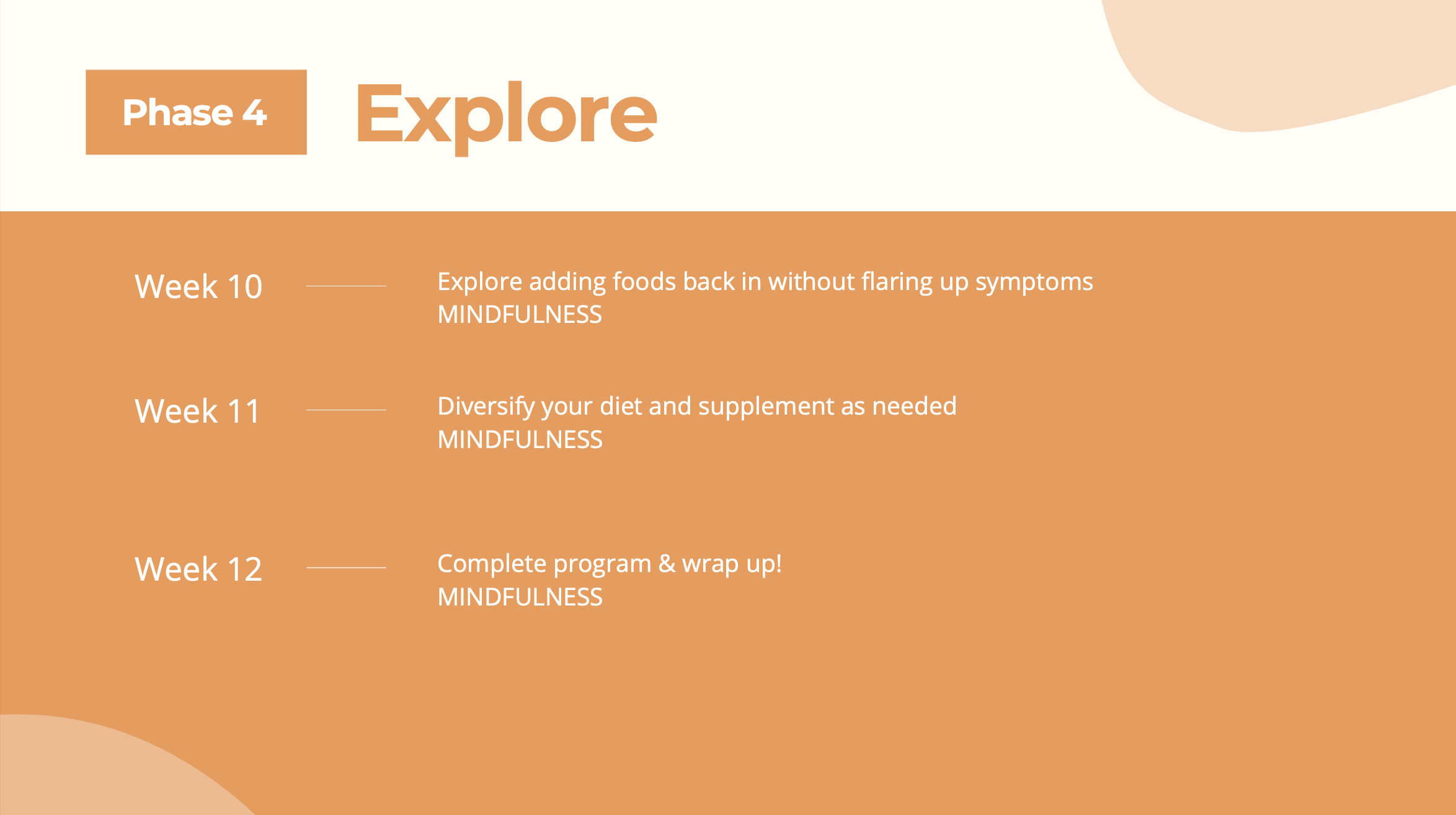 Phase 4

Explore

Week 10

Explore adding foods back in without flaring up symptoms
MINDFULNESS

Week 11

Diversify your diet and supplement as needed
MINDFULNESS

Week 12

Complete program & wrap up!
MINDFULNESS